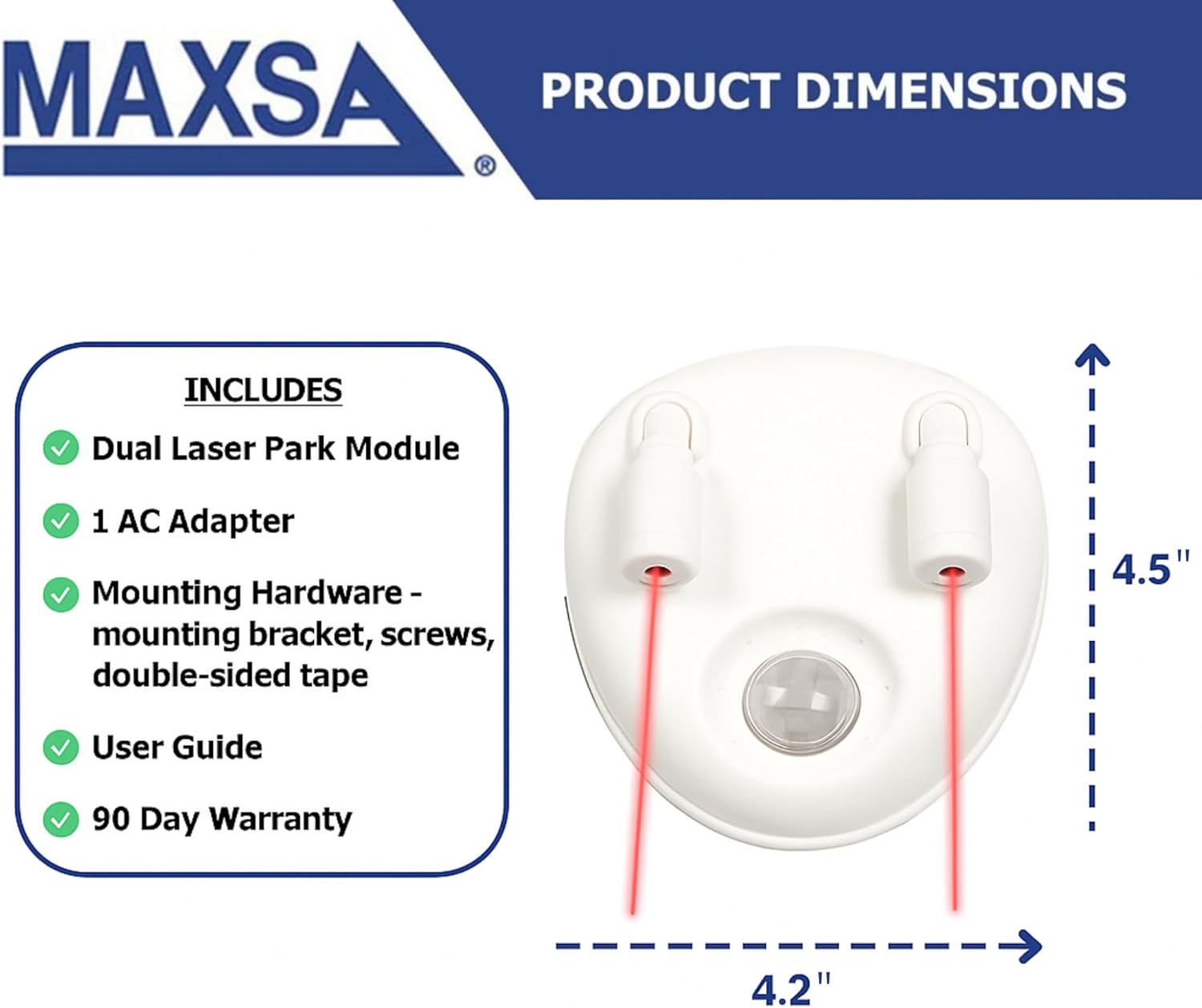 MAXSA®

PRODUCT DIMENSIONS

INCLUDES

Dual Laser Park Module

1 AC Adapter

Mounting Hardware - mounting bracket, screws, double-sided tape

User Guide

90 Day Warranty

4.5"

4.2"